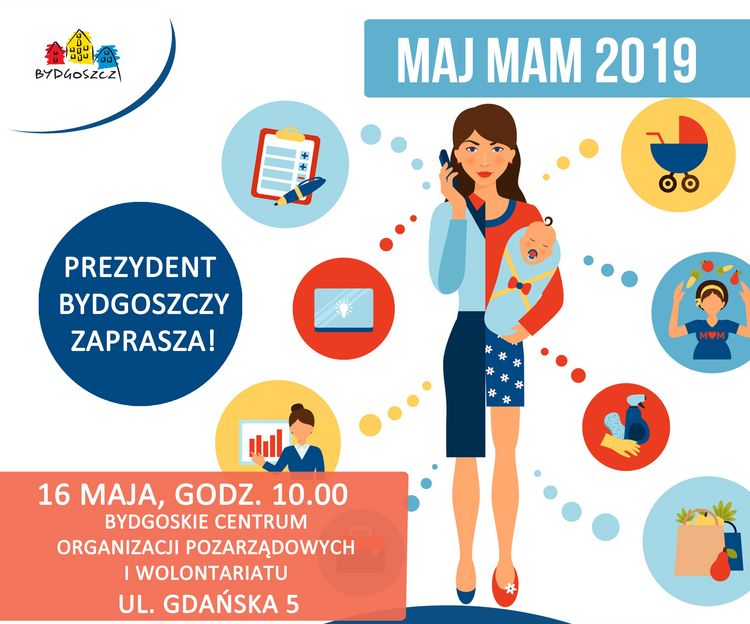 BYDGOSZCZ

MAJ MAM 2019

PREZYDENT BYDGOSZCZY ZAPRASZA!

MOM

16 MAJA, GODZ. 10.00
BYDGOSKIE CENTRUM ORGANIZACJI POZARZĄDOWYCH I WOLONTARIATU
UL. GDAŃSKA 5